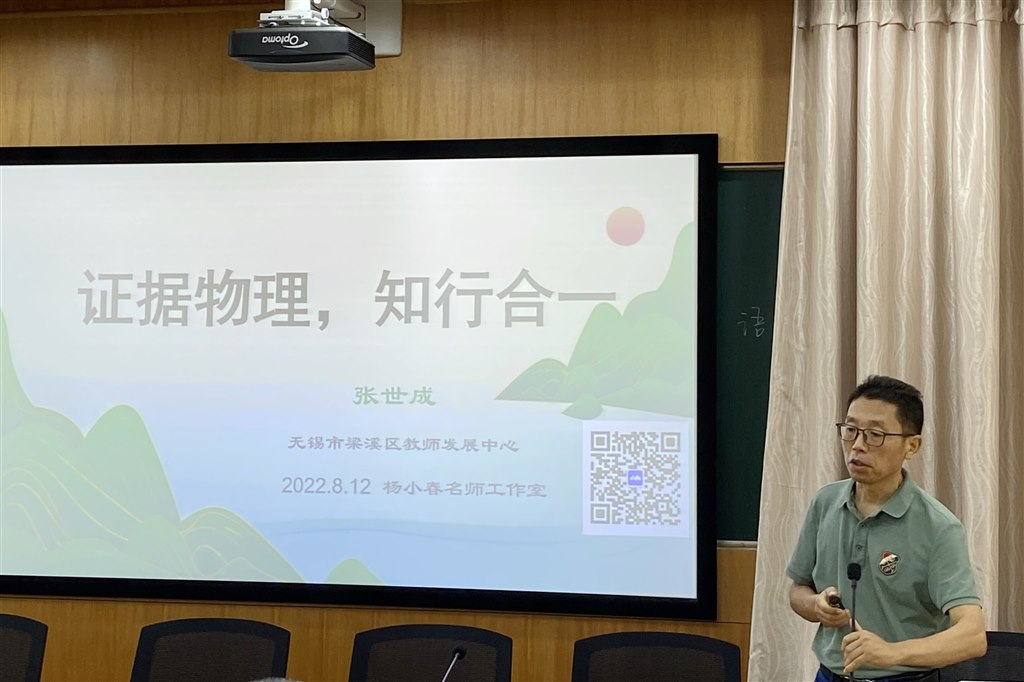 Optoma

证据物理，知行合一

张世成

无锡市梁溪区教师发展中心

2022.8.12 杨小春名师工作室

话